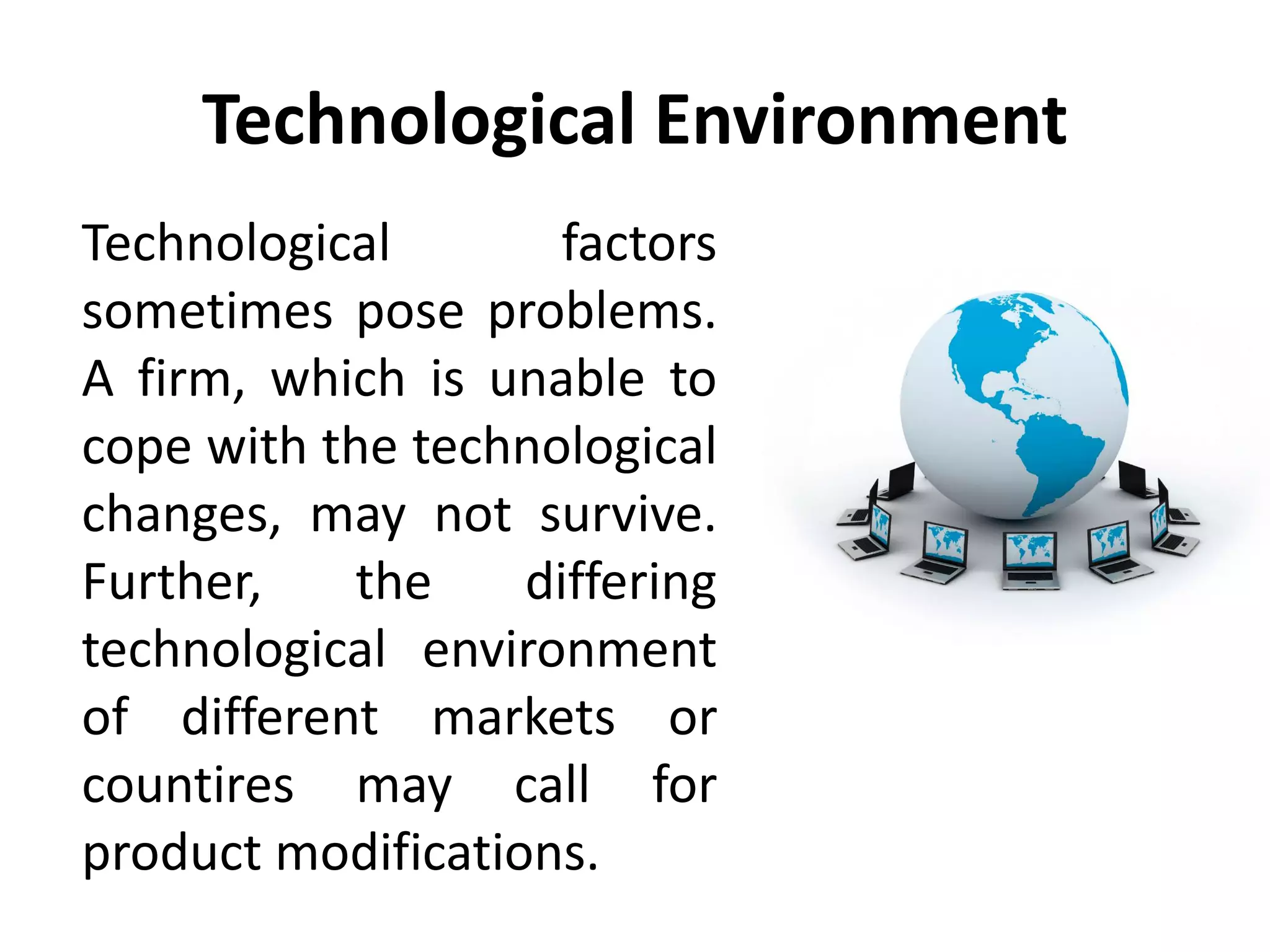 Technological Environment

Technological factors sometimes pose problems. A firm, which is unable to cope with the technological changes, may not survive. Further, the differing technological environment of different markets or countires may call for product modifications.